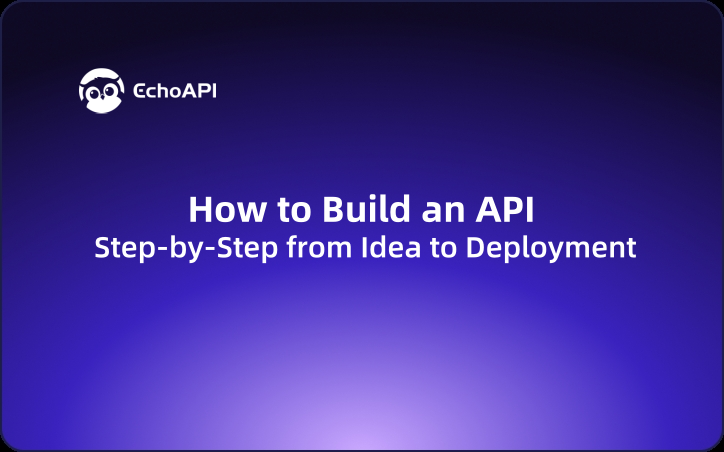 EchoAPI

How to Build an API
Step-by-Step from Idea to Deployment